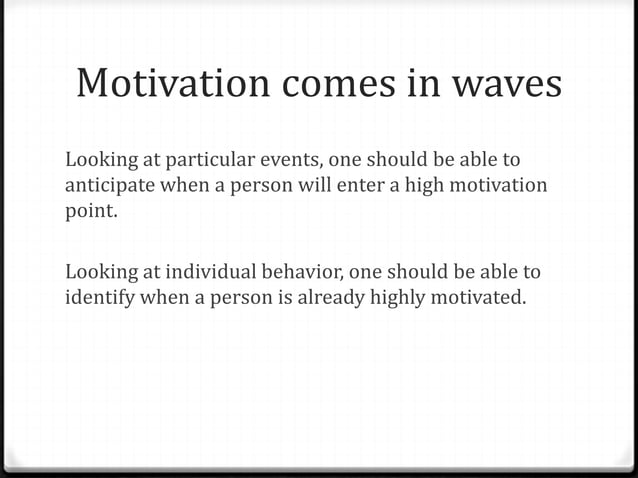 Motivation comes in waves

Looking at particular events, one should be able to anticipate when a person will enter a high motivation point.

Looking at individual behavior, one should be able to identify when a person is already highly motivated.